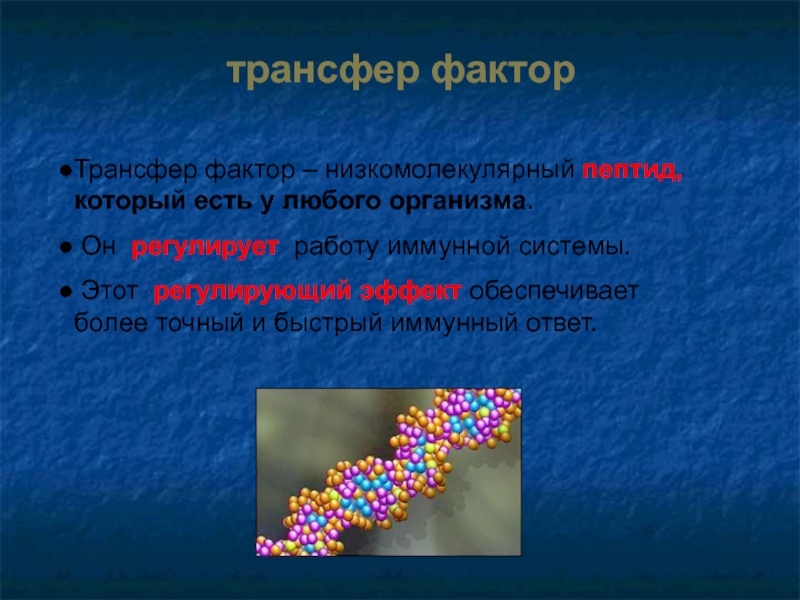 трансфер фактор

●Трансфер фактор – низкомолекулярный пептид, который есть у любого организма.

● Он регулирует работу иммунной системы.

● Этот регулирующий эффект обеспечивает более точный и быстрый иммунный ответ.